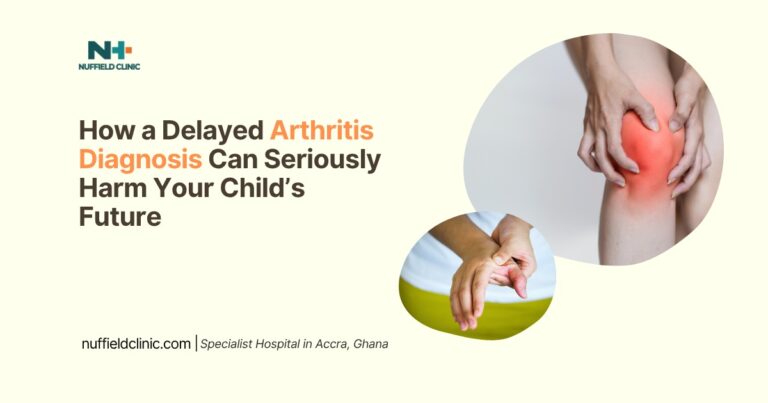 NH
NUFFIELD CLINIC

How a Delayed Arthritis Diagnosis Can Seriously Harm Your Child's Future

nuffieldclinic.com | Specialist Hospital in Accra, Ghana